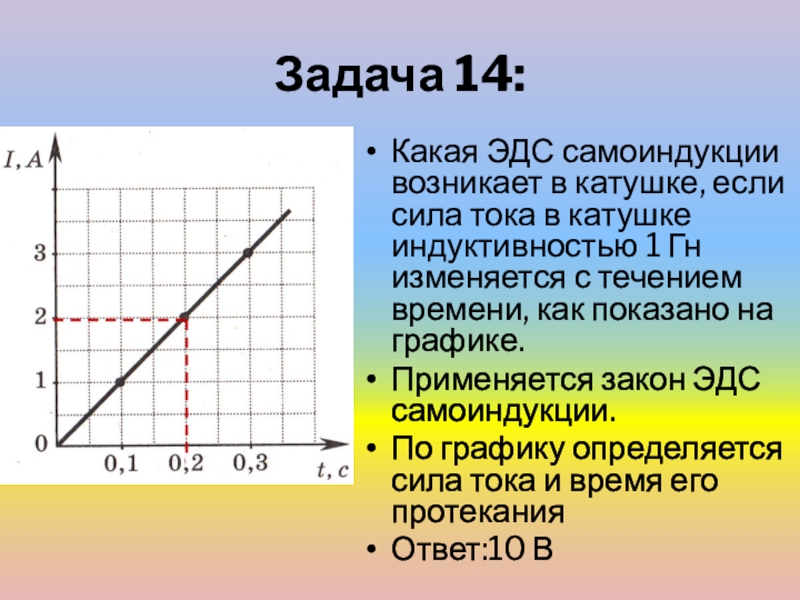 Задача 14:

$I, A$
3
2
1
0
0,1
0,2
0,3
$t, c$

• Какая ЭДС самоиндукции возникает в катушке, если сила тока в катушке индуктивностью 1 Гн изменяется с течением времени, как показано на графике.
• Применяется закон ЭДС самоиндукции.
• По графику определяется сила тока и время его протекания
• Ответ:10 В